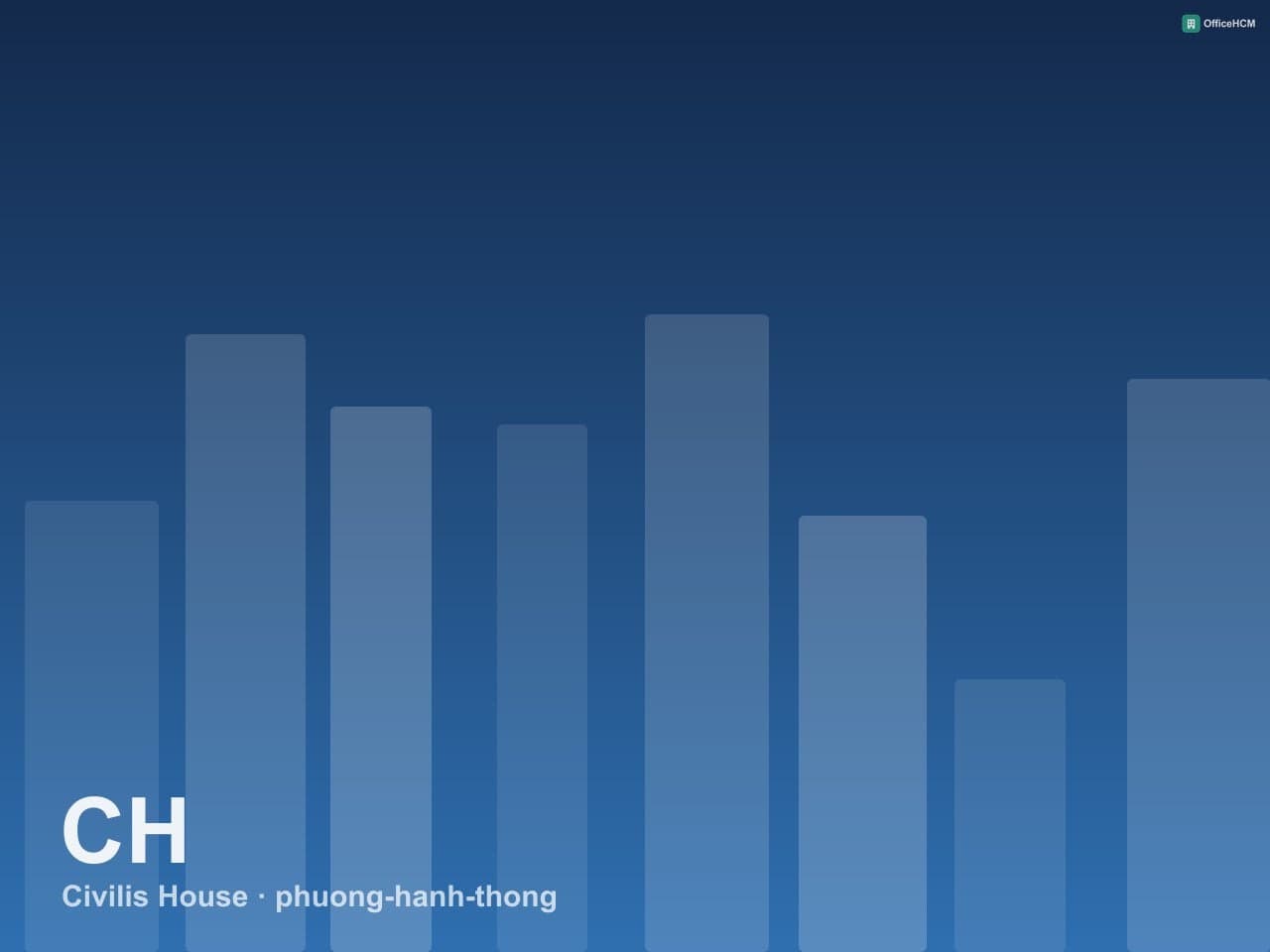 OfficeHCM

CH

Civilis House · phuong-hanh-thong